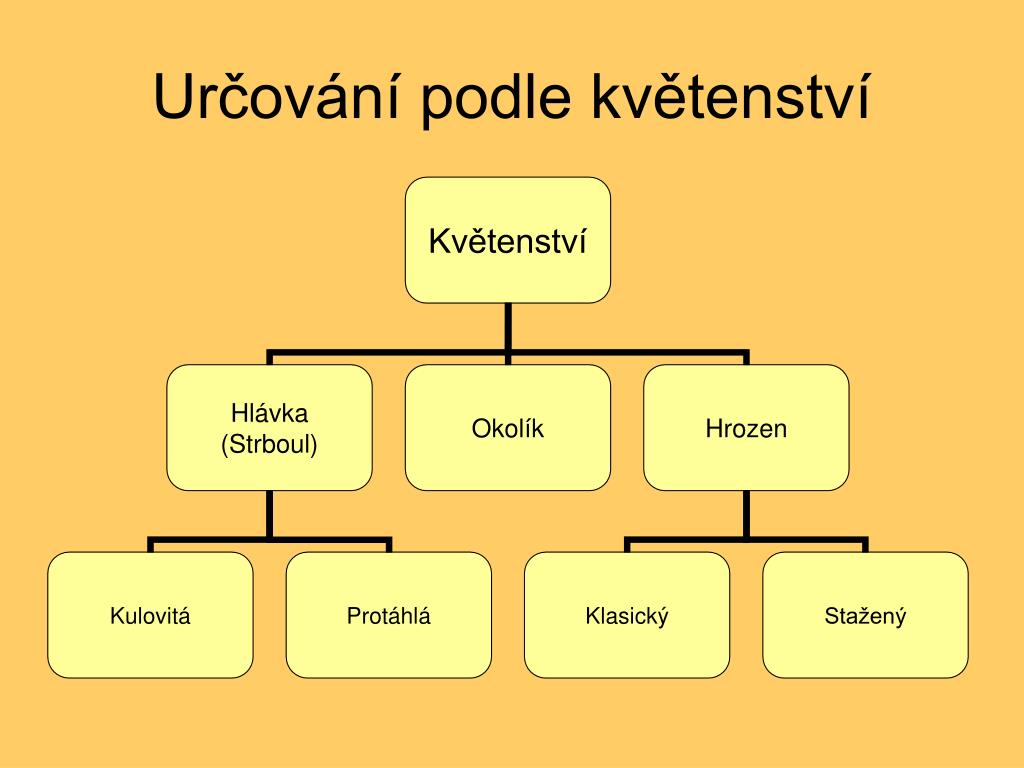 Určování podle květenství

Květenství

Hlávka (Strboul)

Okolík

Hrozen

Kulovitá

Protáhlá

Klasický

Stažený